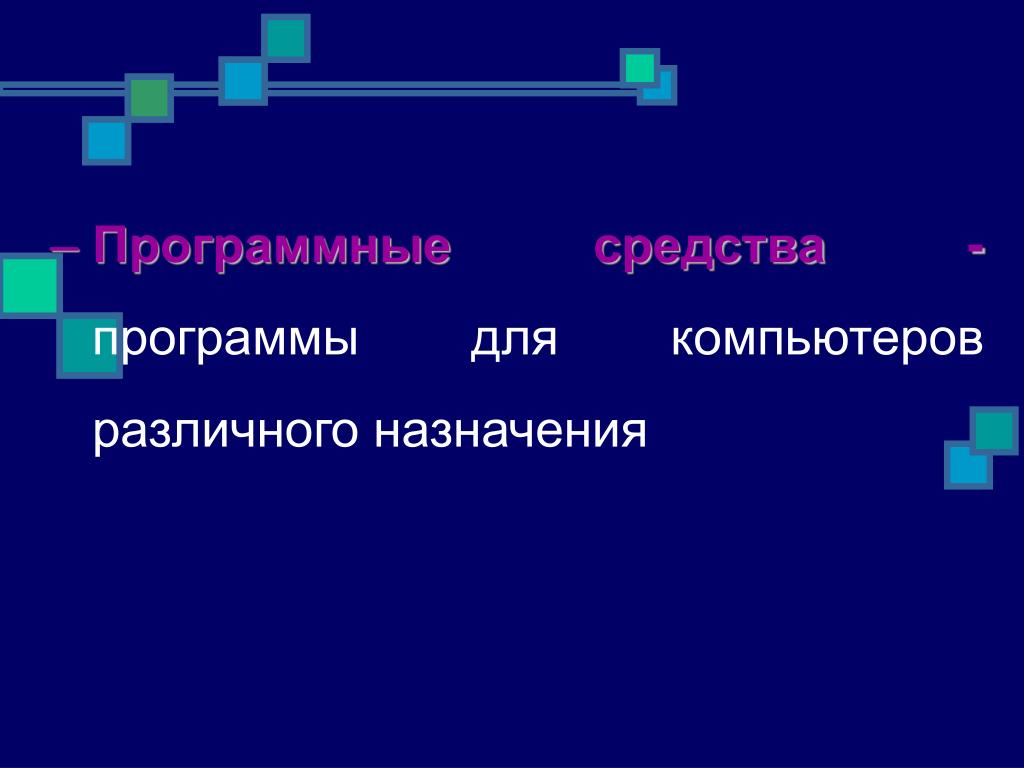 – Программные средства - программы для компьютеров различного назначения